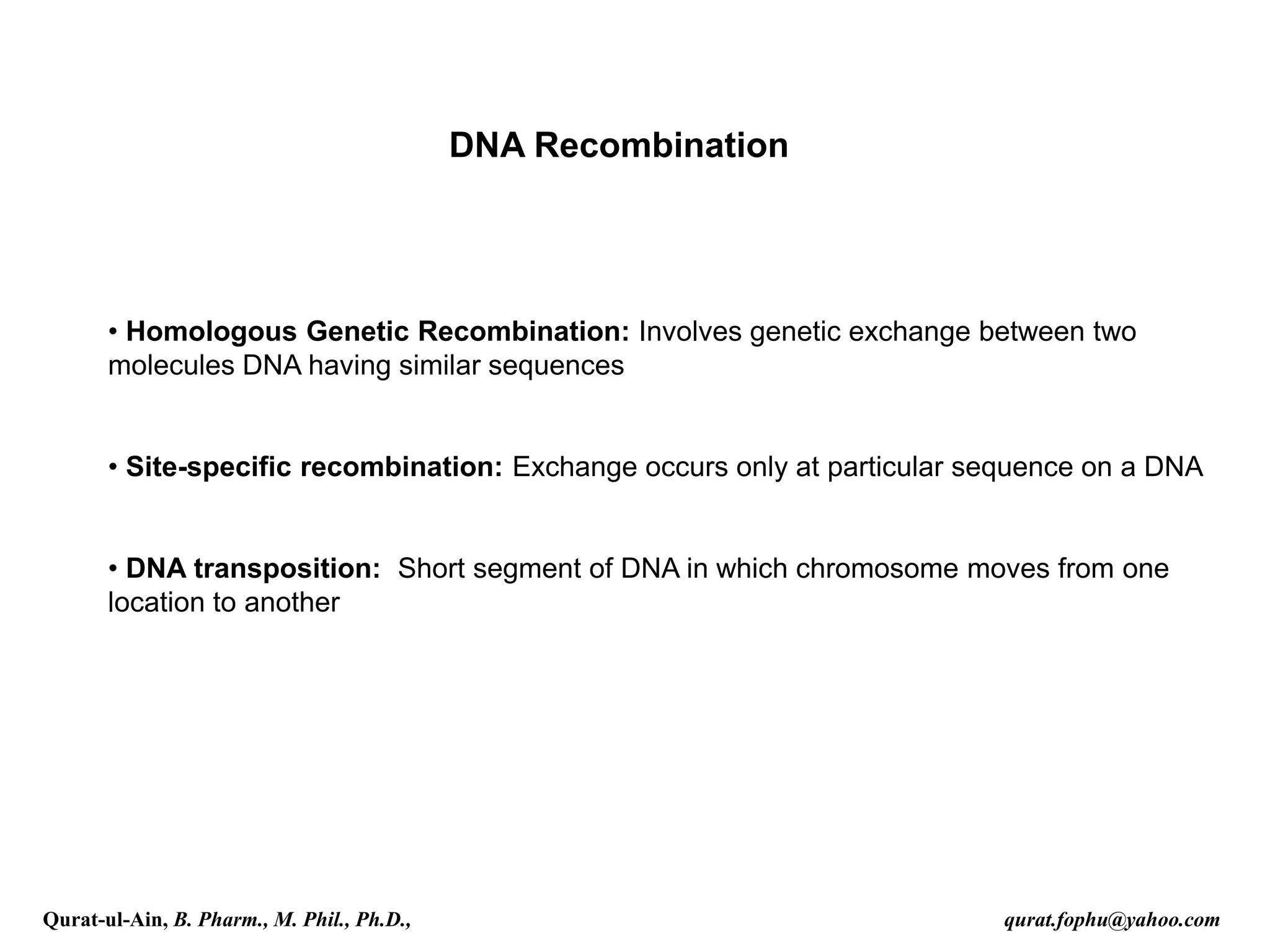 DNA Recombination

• Homologous Genetic Recombination: Involves genetic exchange between two molecules DNA having similar sequences

• Site-specific recombination: Exchange occurs only at particular sequence on a DNA

• DNA transposition: Short segment of DNA in which chromosome moves from one location to another

Qurat-ul-Ain, B. Pharm., M. Phil., Ph.D., qurat.fophu@yahoo.com